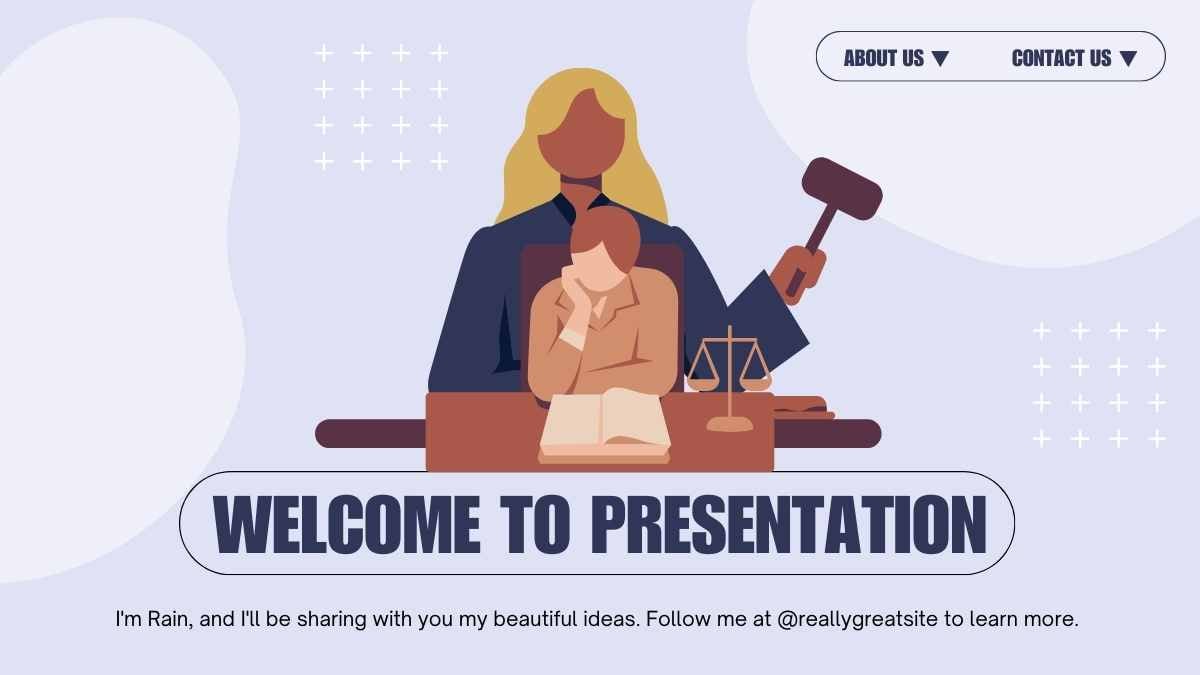 ABOUT US ▼ CONTACT US ▼

WELCOME TO PRESENTATION

I'm Rain, and I'll be sharing with you my beautiful ideas. Follow me at @reallygreatsite to learn more.